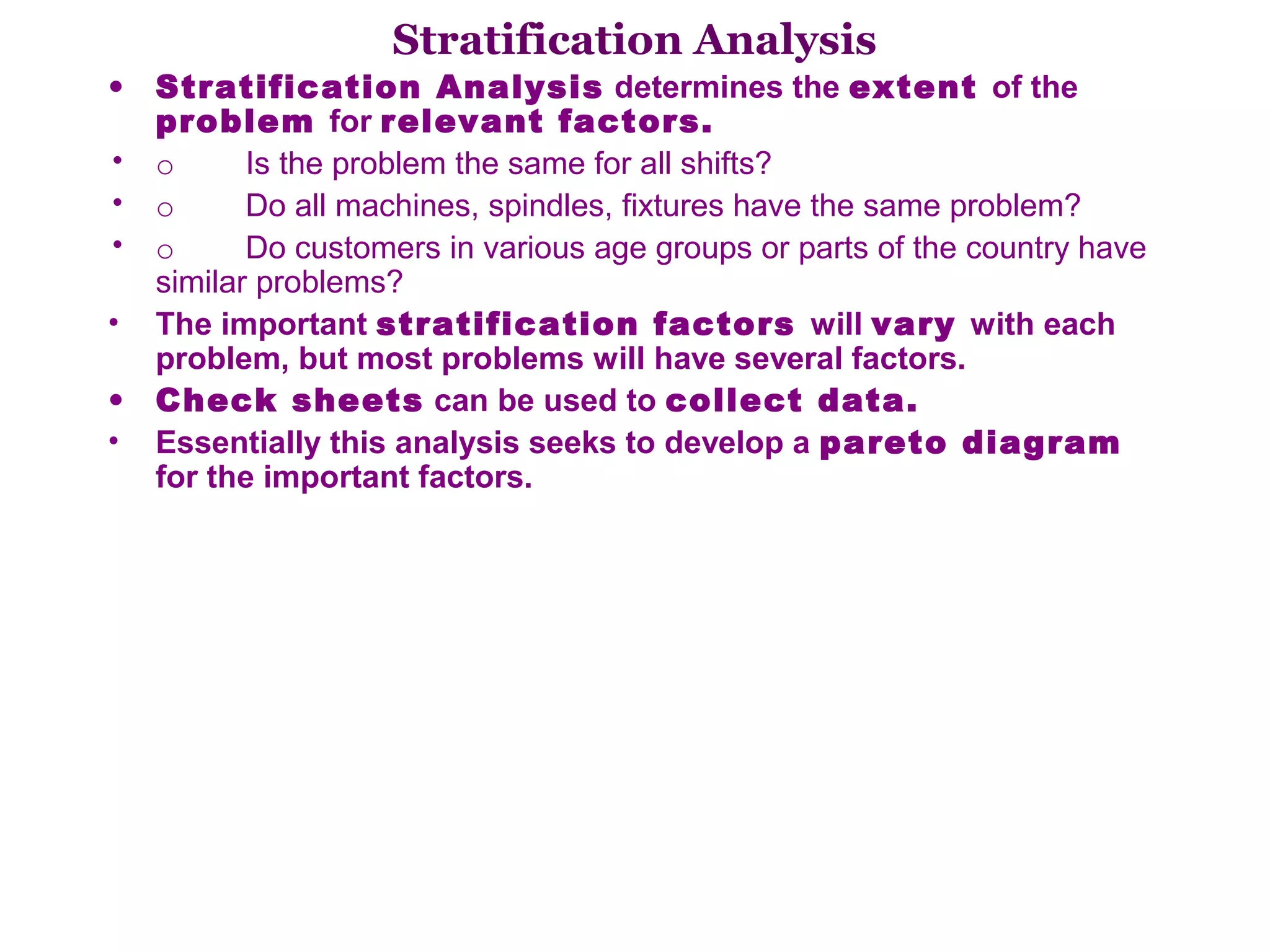 Stratification Analysis

• Stratification Analysis determines the extent of the problem for relevant factors.

• o Is the problem the same for all shifts?

• o Do all machines, spindles, fixtures have the same problem?

• o Do customers in various age groups or parts of the country have similar problems?

• The important stratification factors will vary with each problem, but most problems will have several factors.

• Check sheets can be used to collect data.

• Essentially this analysis seeks to develop a pareto diagram for the important factors.